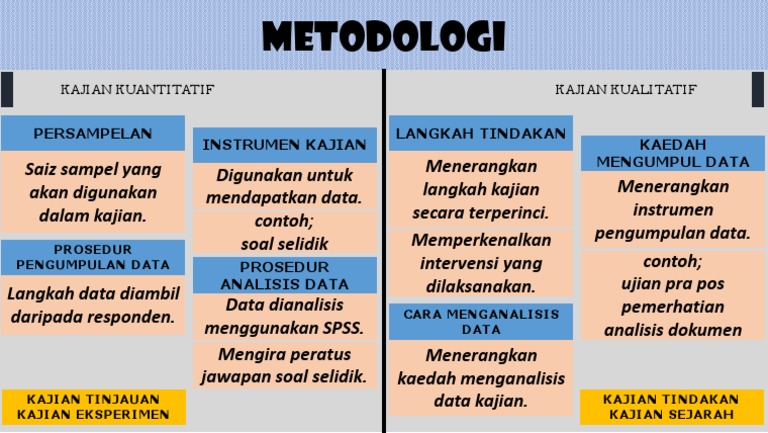 METODOLOGI

KAJIAN KUANTITATIF

PERSAMPELAN

Saiz sampel yang akan digunakan dalam kajian.

PROSEDUR PENGUMPULAN DATA

Langkah data diambil daripada responden.

KAJIAN TINJAUAN
KAJIAN EKSPERIMEN

INSTRUMEN KAJIAN

Digunakan untuk mendapatkan data.

contoh; soal selidik

PROSEDUR ANALISIS DATA

Data dianalisis menggunakan SPSS.

Mengira peratus jawapan soal selidik.

KAJIAN KUALITATIF

LANGKAH TINDAKAN

Menerangkan langkah kajian secara terperinci.

Memperkenalkan intervensi yang dilaksanakan.

CARA MENGANALISIS DATA

Menerangkan kaedah menganalisis data kajian.

KAEDAH MENGUMPUL DATA

Menerangkan instrumen pengumpulan data.

contoh; ujian pra pos pemerhatian analisis dokumen

KAJIAN TINDAKAN
KAJIAN SEJARAH